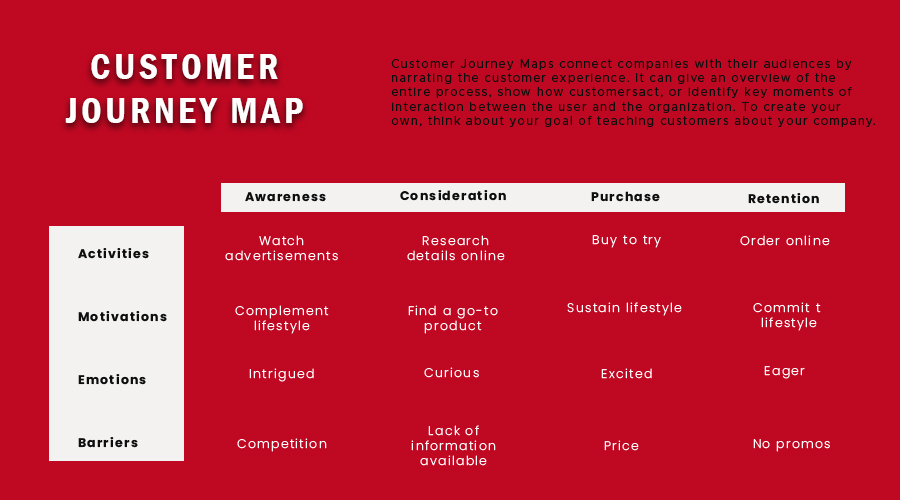 CUSTOMER JOURNEY MAP

Customer Journey Maps connect companies with their audiences by narrating the customer experience. It can give an overview of the entire process, show how customersact, or identify key moments of interaction between the user and the organization. To create your own, think about your goal of teaching customers about your company.

| | Awareness | Consideration | Purchase | Retention |
|---|---|---|---|---|
| Activities | Watch advertisements | Research details online | Buy to try | Order online |
| Motivations | Complement lifestyle | Find a go-to product | Sustain lifestyle | Commit t lifestyle |
| Emotions | Intrigued | Curious | Excited | Eager |
| Barriers | Competition | Lack of information available | Price | No promos |